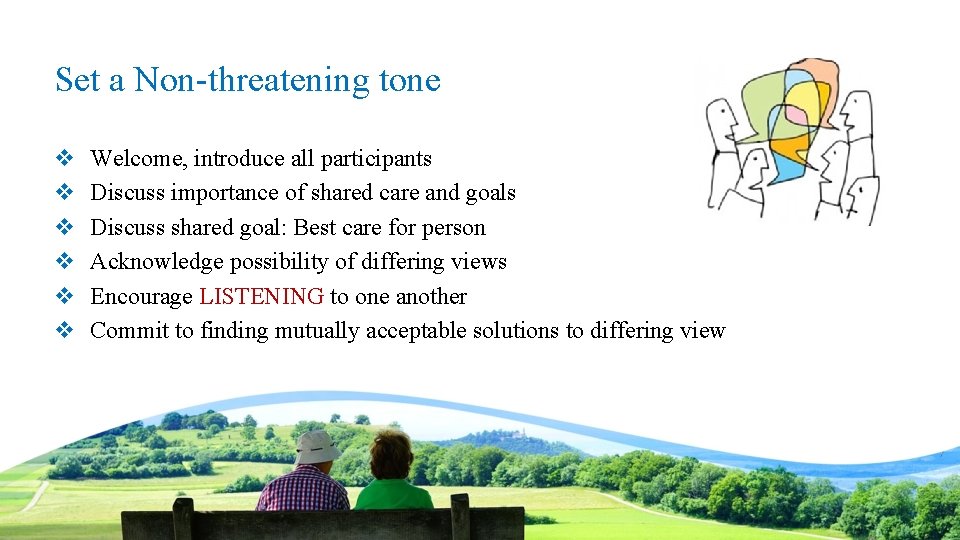 Set a Non-threatening tone

❖ Welcome, introduce all participants
❖ Discuss importance of shared care and goals
❖ Discuss shared goal: Best care for person
❖ Acknowledge possibility of differing views
❖ Encourage LISTENING to one another
❖ Commit to finding mutually acceptable solutions to differing view